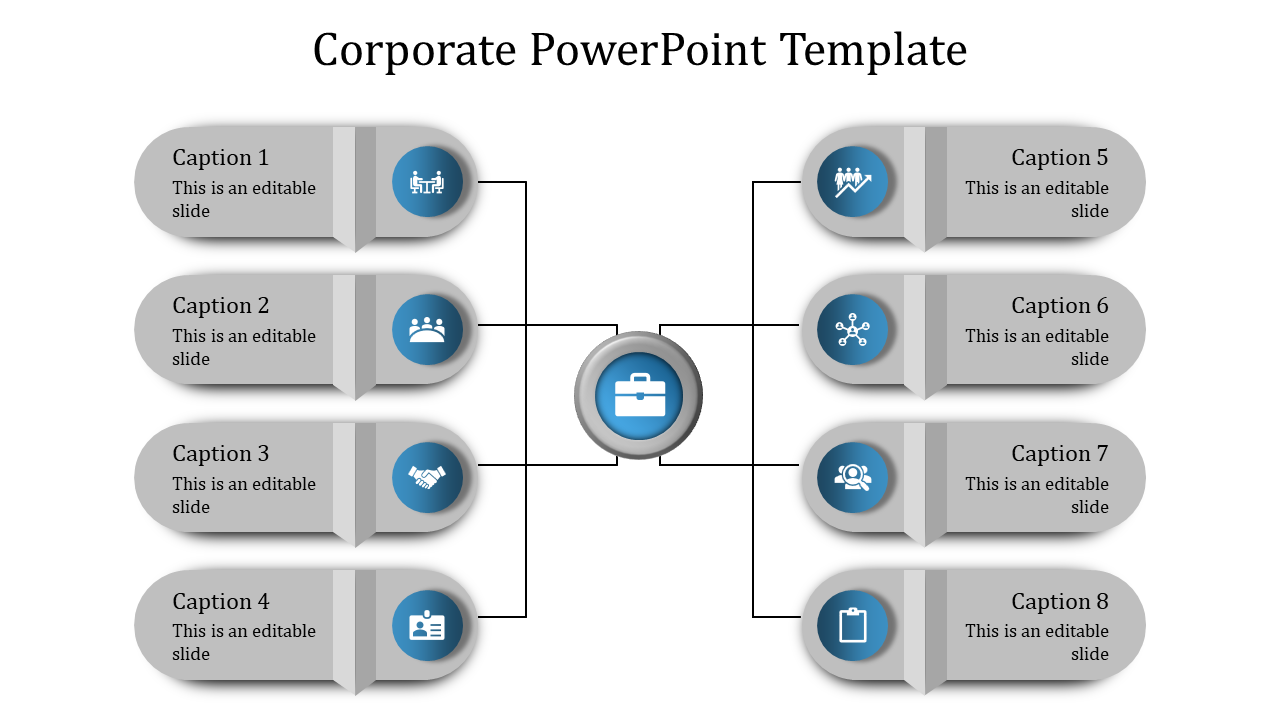 Corporate PowerPoint Template

Caption 1
This is an editable slide

Caption 2
This is an editable slide

Caption 3
This is an editable slide

Caption 4
This is an editable slide

Caption 5
This is an editable slide

Caption 6
This is an editable slide

Caption 7
This is an editable slide

Caption 8
This is an editable slide